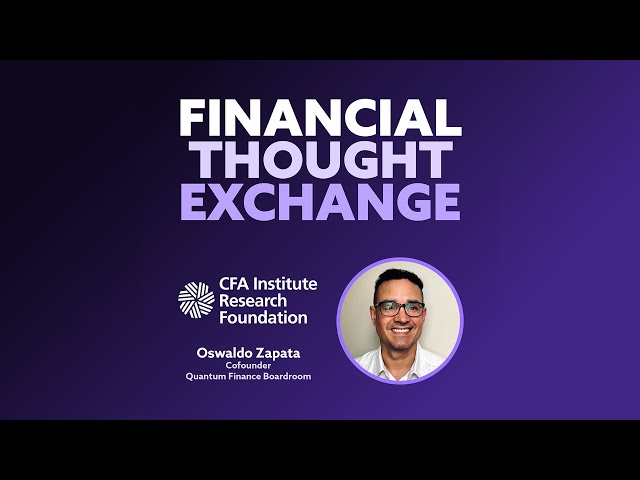 FINANCIAL THOUGHT EXCHANGE

CFA Institute Research Foundation

Oswaldo Zapata
Cofounder
Quantum Finance Boardroom